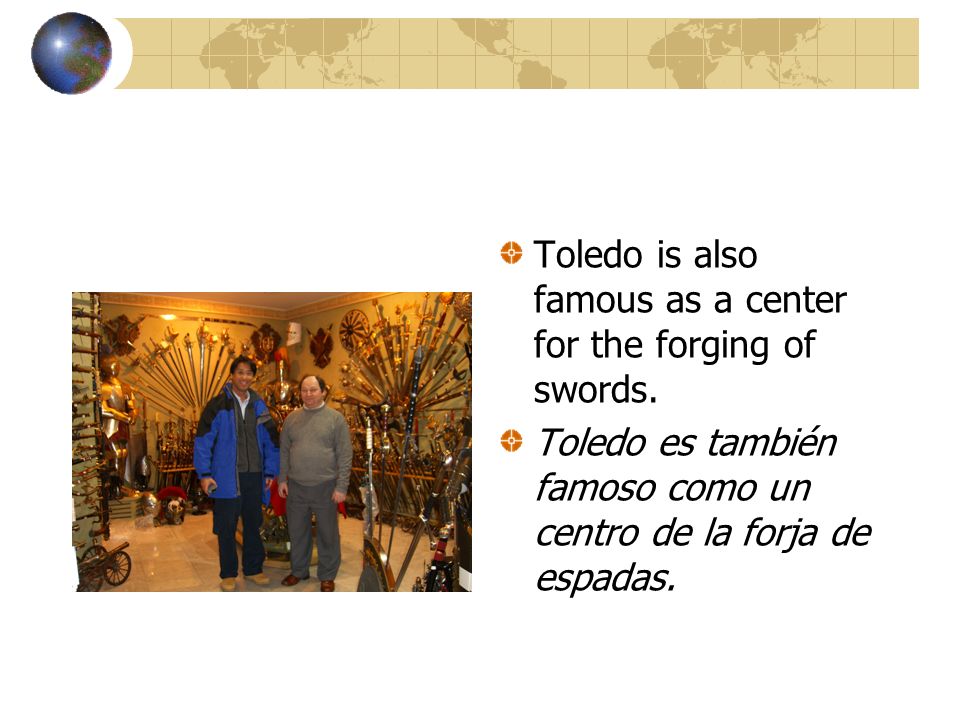 Toledo is also famous as a center for the forging of swords.

Toledo es también famoso como un centro de la forja de espadas.